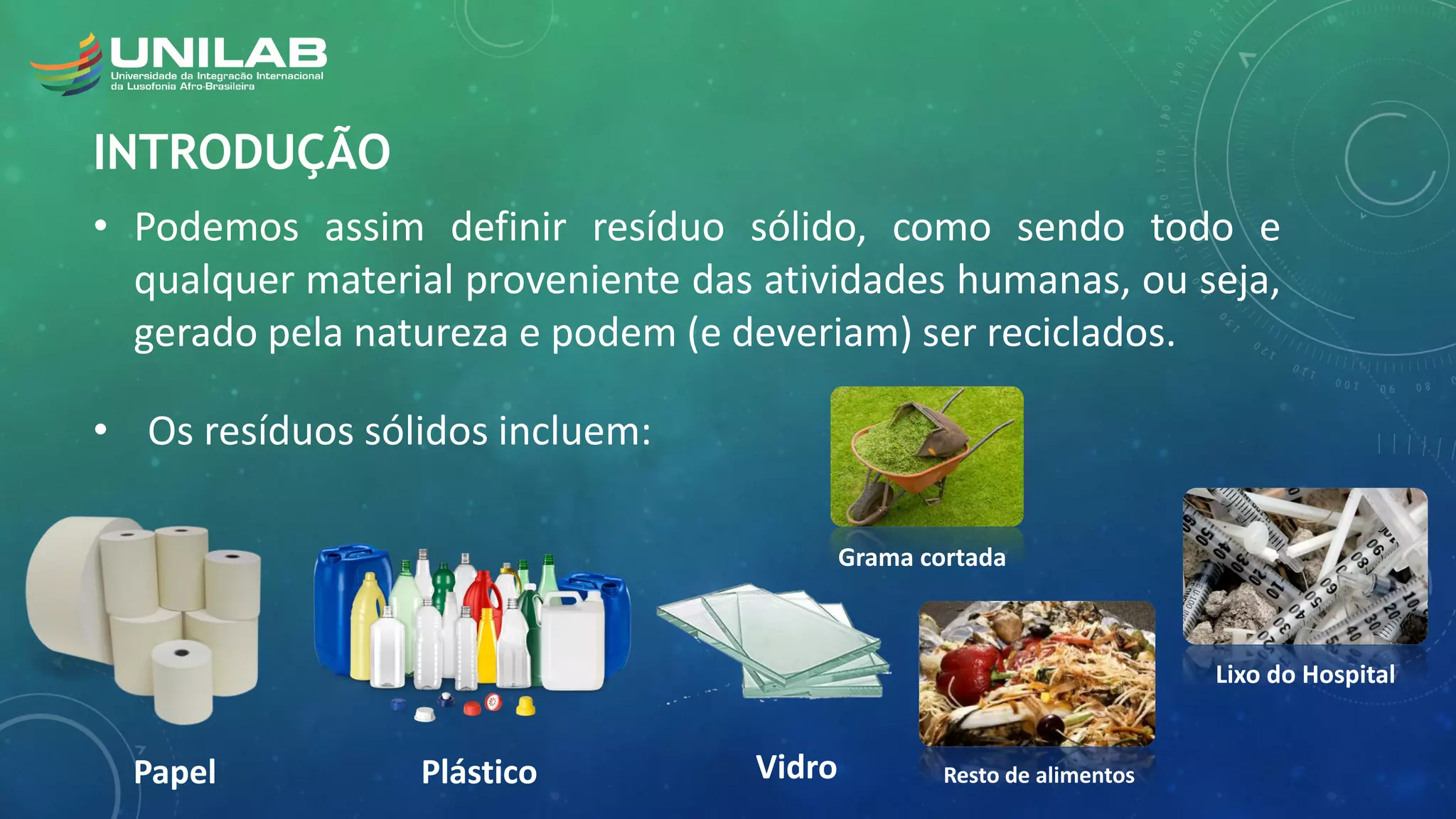 UNILAB
Universidade da Integração Internacional da Lusofonia Afro-Brasileira

INTRODUÇÃO

• Podemos assim definir resíduo sólido, como sendo todo e qualquer material proveniente das atividades humanas, ou seja, gerado pela natureza e podem (e deveriam) ser reciclados.

• Os resíduos sólidos incluem:

Grama cortada

Lixo do Hospital

Papel

Plástico

Vidro

Resto de alimentos